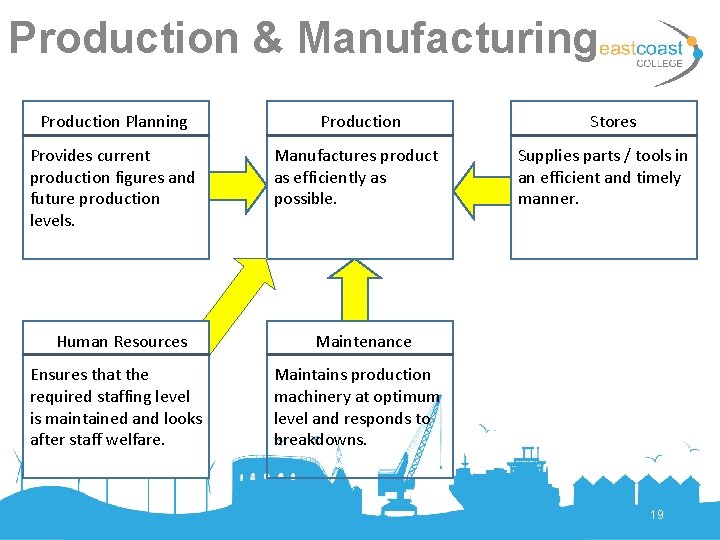 Production & Manufacturing

eastcoast COLLEGE

Production Planning

Provides current production figures and future production levels.

Production

Manufactures product as efficiently as possible.

Stores

Supplies parts / tools in an efficient and timely manner.

Human Resources

Ensures that the required staffing level is maintained and looks after staff welfare.

Maintenance

Maintains production machinery at optimum level and responds to breakdowns.

19